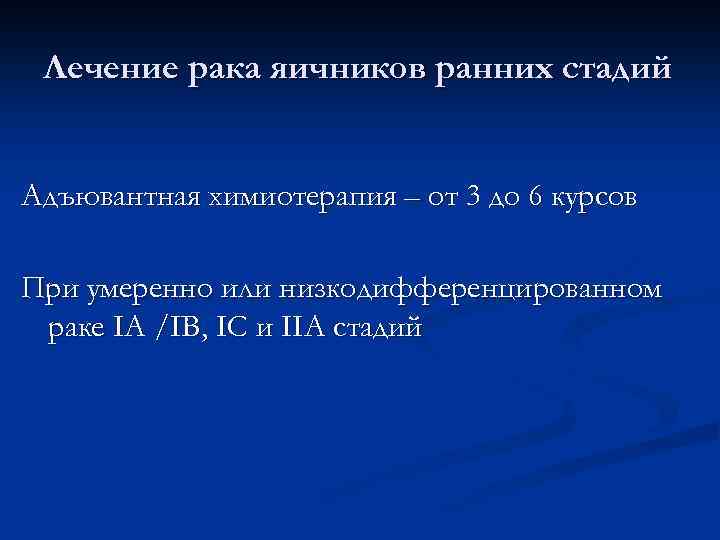 Лечение рака яичников ранних стадий

Адъювантная химиотерапия – от 3 до 6 курсов

При умеренно или низкодифференцированном раке IA /IB, IC и IIA стадий